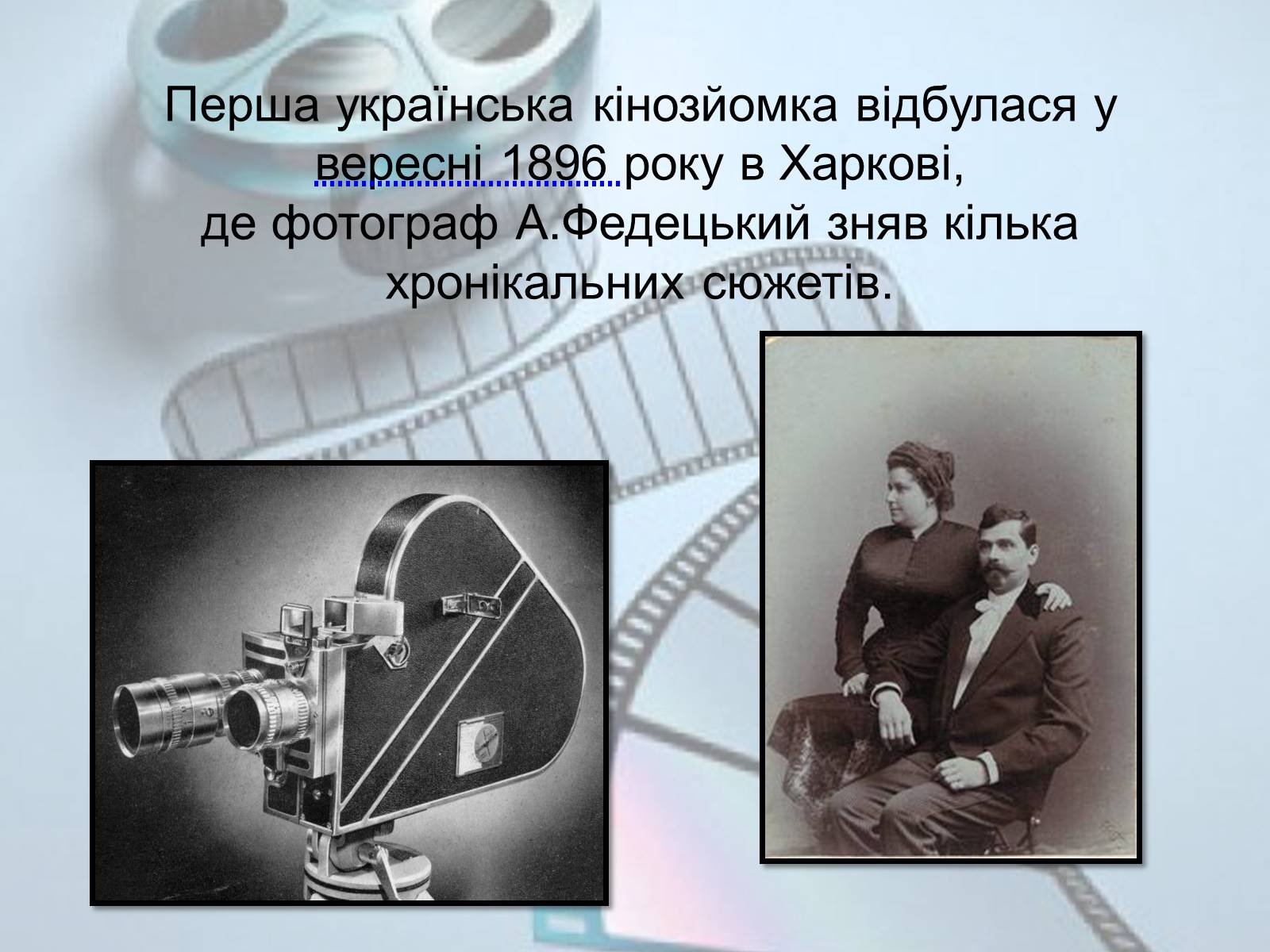 Перша українська кінозйомка відбулася у вересні 1896 року в Харкові, де фотограф А.Федецький зняв кілька хронікальних сюжетів.